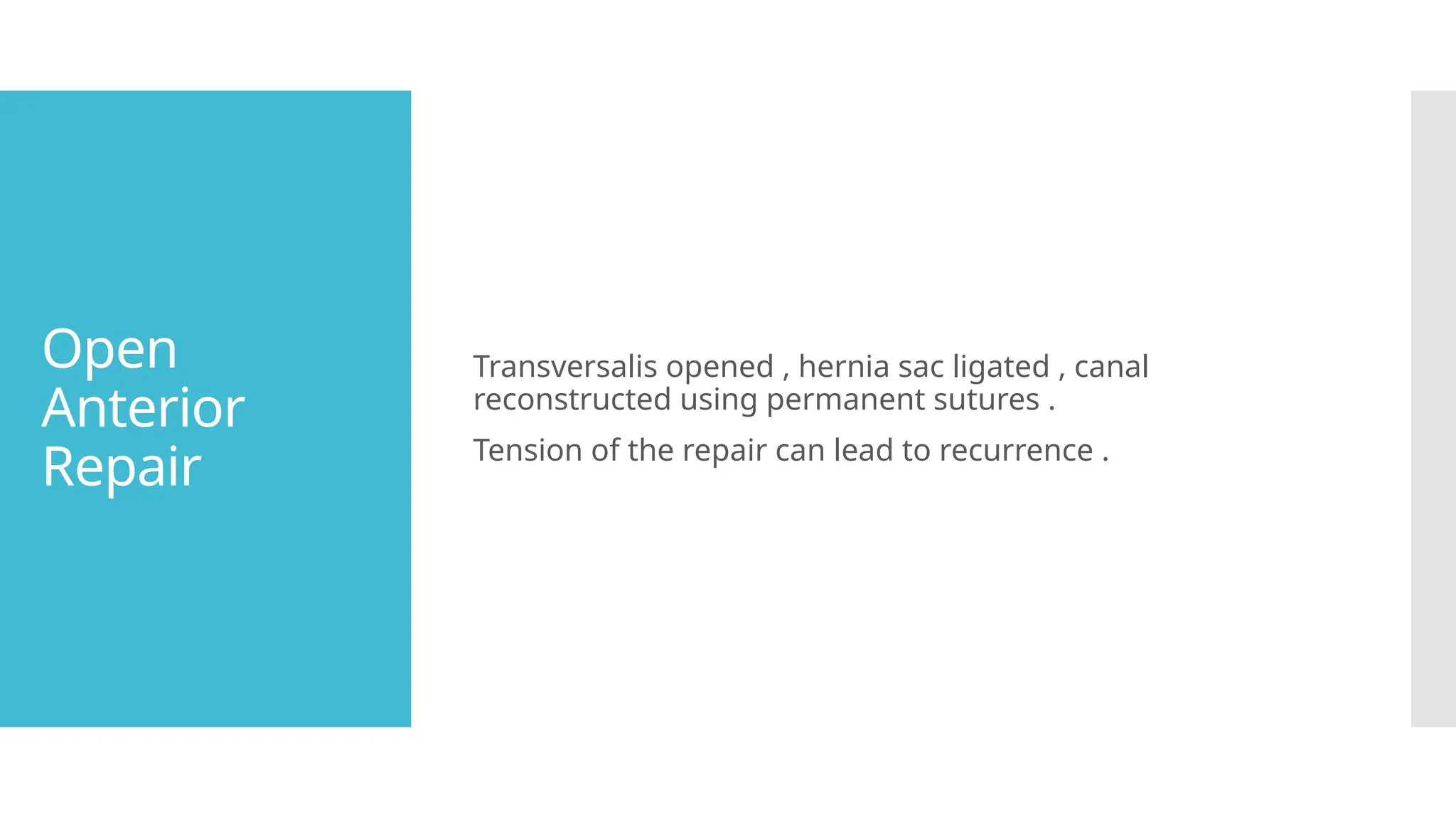 Open Anterior Repair

Transversalis opened , hernia sac ligated , canal reconstructed using permanent sutures .

Tension of the repair can lead to recurrence .